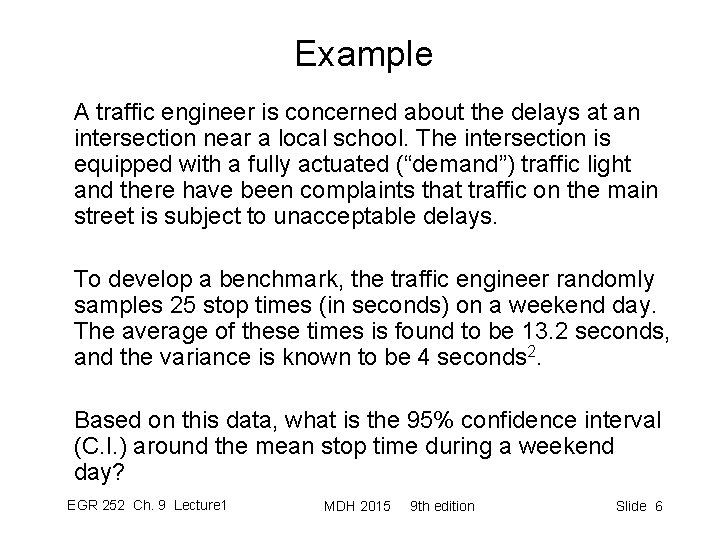 Example

A traffic engineer is concerned about the delays at an intersection near a local school. The intersection is equipped with a fully actuated (“demand”) traffic light and there have been complaints that traffic on the main street is subject to unacceptable delays.

To develop a benchmark, the traffic engineer randomly samples 25 stop times (in seconds) on a weekend day. The average of these times is found to be 13.2 seconds, and the variance is known to be 4 seconds$^2$.

Based on this data, what is the 95% confidence interval (C.I.) around the mean stop time during a weekend day?

EGR 252 Ch. 9 Lecture1

MDH 2015 9th edition

Slide 6